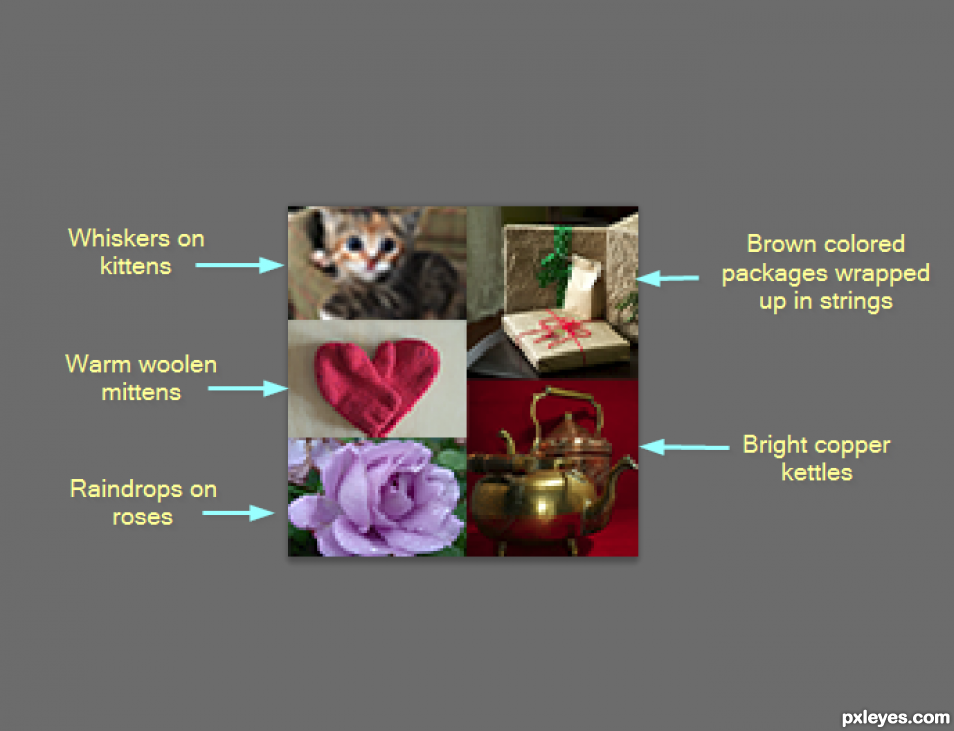 Whiskers on kittens

Warm woolen mittens

Raindrops on roses

Brown colored packages wrapped up in strings

Bright copper kettles

pxleyes.com